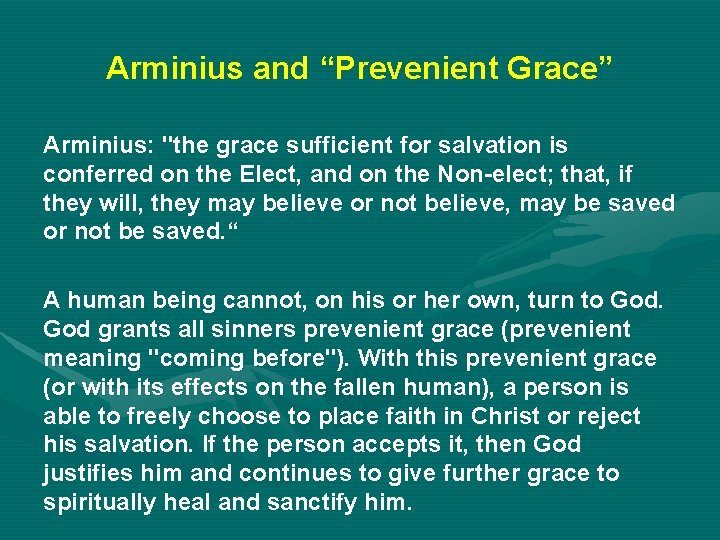 Arminius and “Prevenient Grace”

Arminius: "the grace sufficient for salvation is conferred on the Elect, and on the Non-elect; that, if they will, they may believe or not believe, may be saved or not be saved.“

A human being cannot, on his or her own, turn to God. God grants all sinners prevenient grace (prevenient meaning "coming before"). With this prevenient grace (or with its effects on the fallen human), a person is able to freely choose to place faith in Christ or reject his salvation. If the person accepts it, then God justifies him and continues to give further grace to spiritually heal and sanctify him.